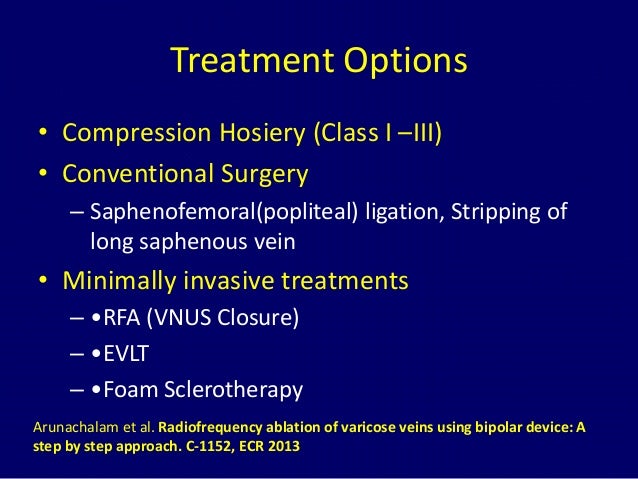 Treatment Options

• Compression Hosiery (Class I –III)
• Conventional Surgery
– Saphenofemoral(popliteal) ligation, Stripping of long saphenous vein
• Minimally invasive treatments
– •RFA (VNUS Closure)
– •EVLT
– •Foam Sclerotherapy

Arunachalam et al. Radiofrequency ablation of varicose veins using bipolar device: A step by step approach. C-1152, ECR 2013